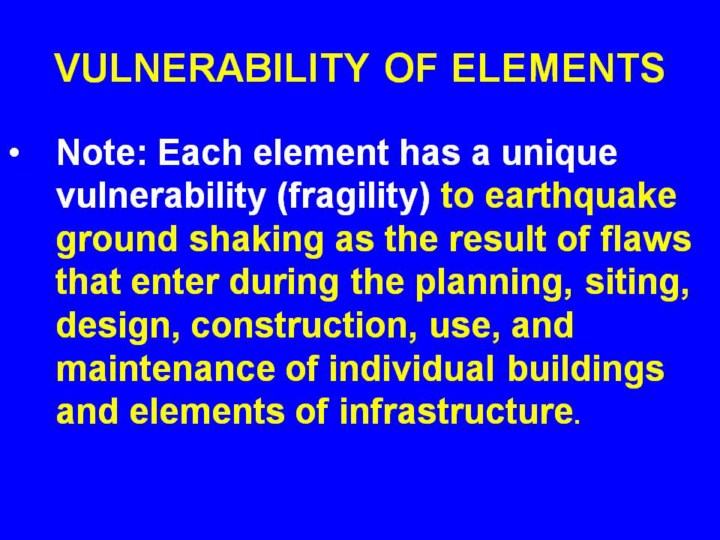 VULNERABILITY OF ELEMENTS

• Note: Each element has a unique vulnerability (fragility) to earthquake ground shaking as the result of flaws that enter during the planning, siting, design, construction, use, and maintenance of individual buildings and elements of infrastructure.